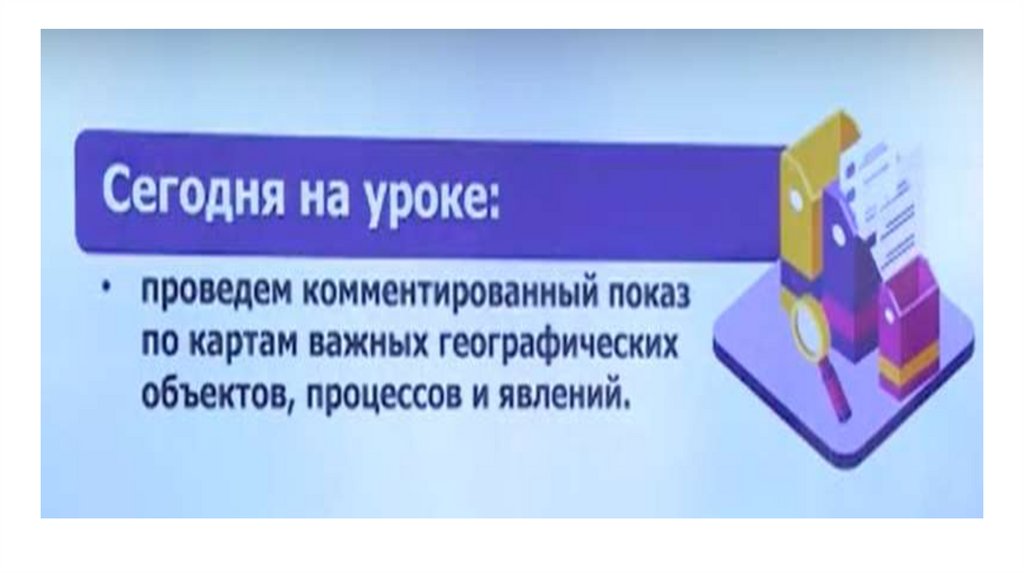 Сегодня на уроке:

• проведем комментированный показ по картам важных географических объектов, процессов и явлений.